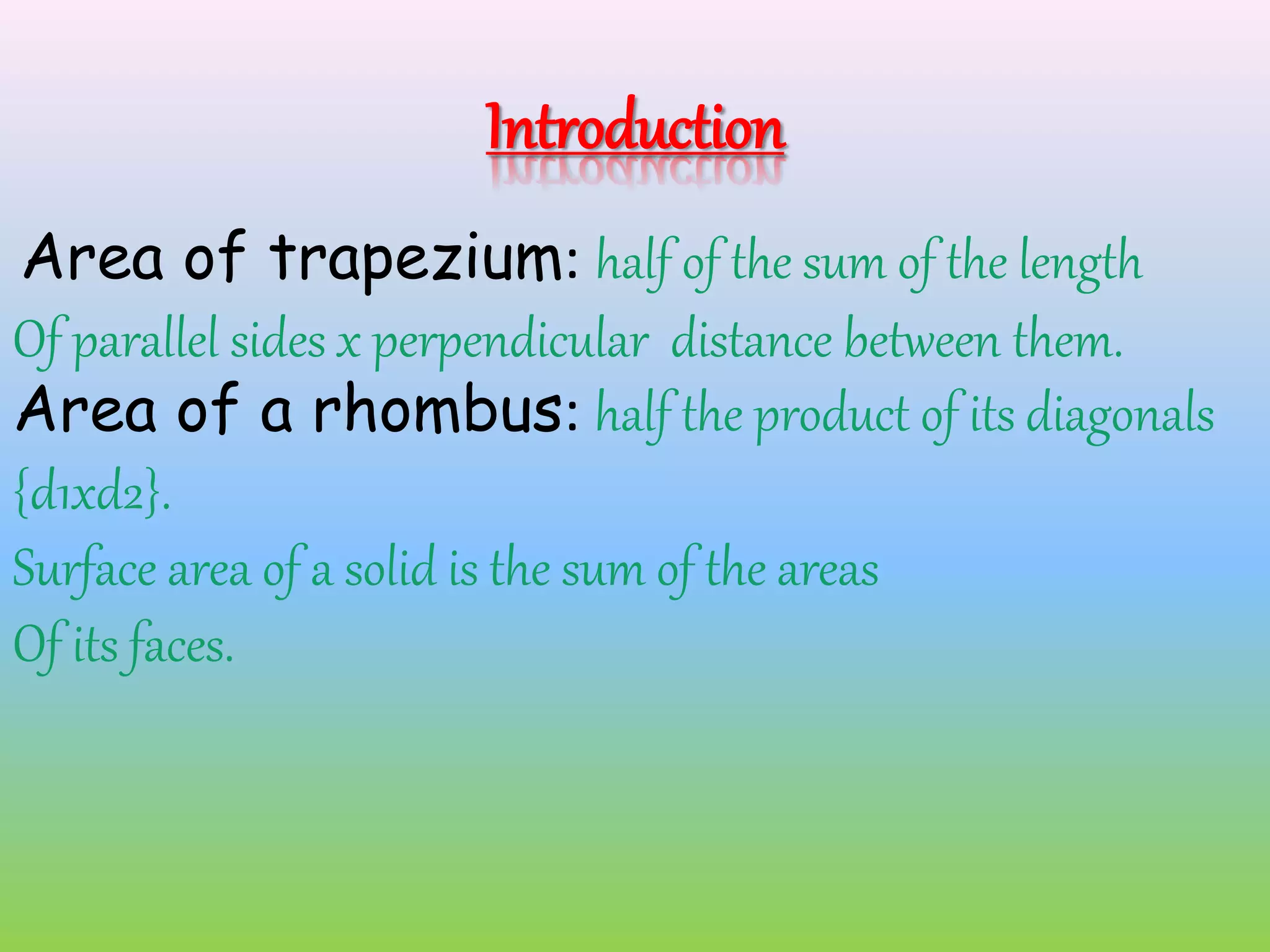 Introduction

Area of trapezium: half of the sum of the length Of parallel sides x perpendicular distance between them.

Area of a rhombus: half the product of its diagonals {d1xd2}.

Surface area of a solid is the sum of the areas Of its faces.